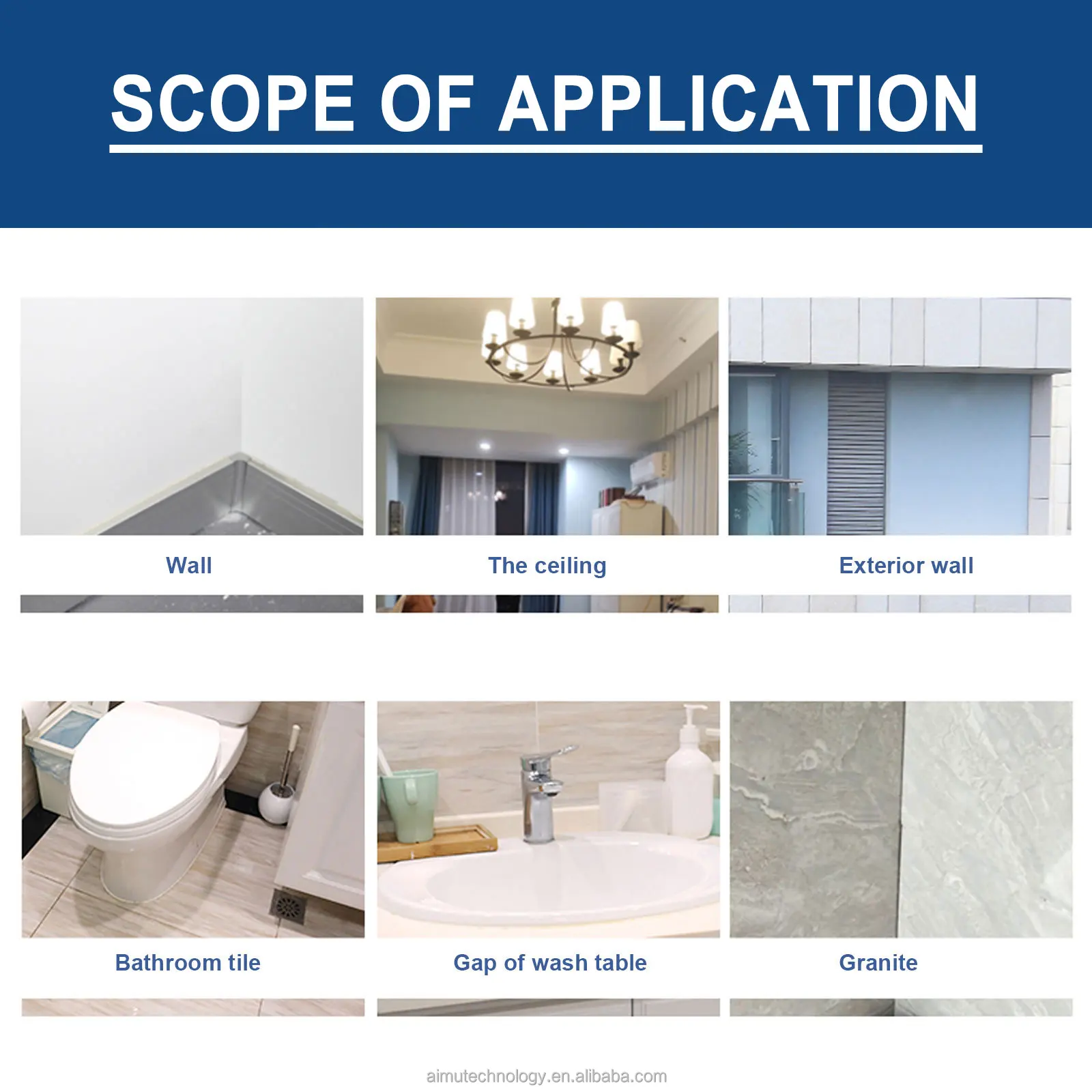 SCOPE OF APPLICATION

Wall

The ceiling

Exterior wall

Bathroom tile

Gap of wash table

Granite

aimutechnology.en.alibaba.com